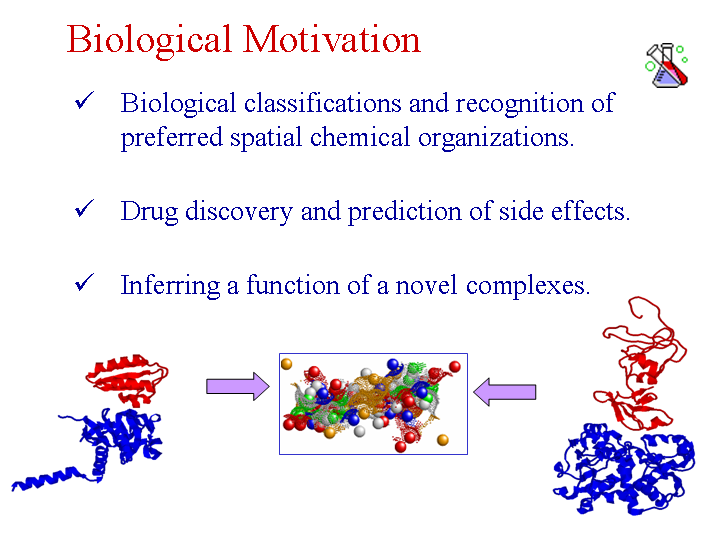 Biological Motivation

✓ Biological classifications and recognition of preferred spatial chemical organizations.

✓ Drug discovery and prediction of side effects.

✓ Inferring a function of a novel complexes.